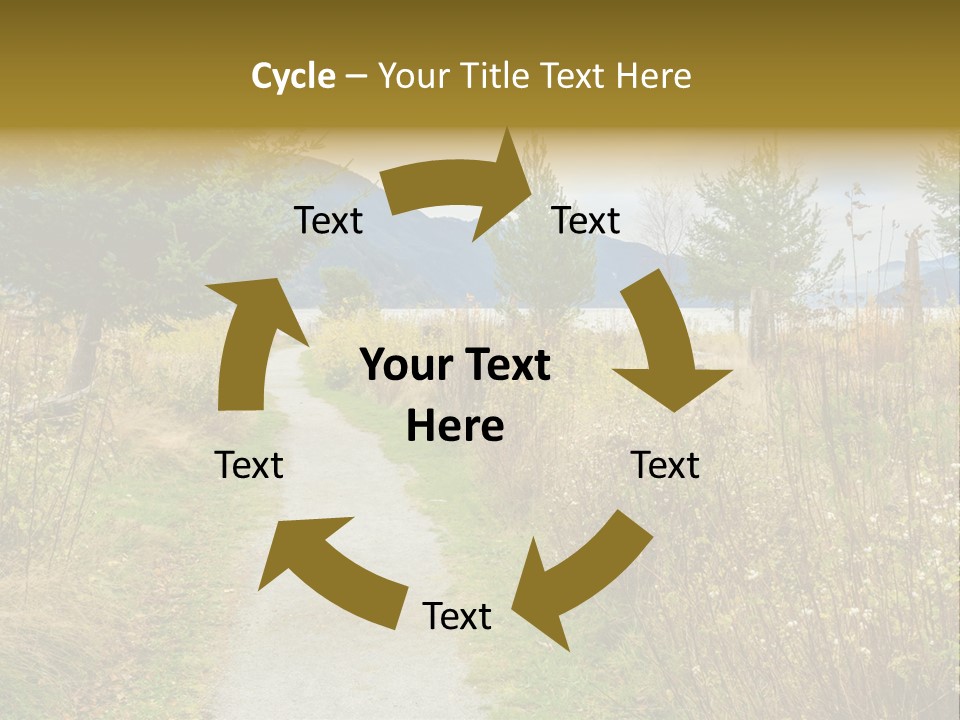 Cycle – Your Title Text Here

Text

Text

Your Text Here

Text

Text

Text